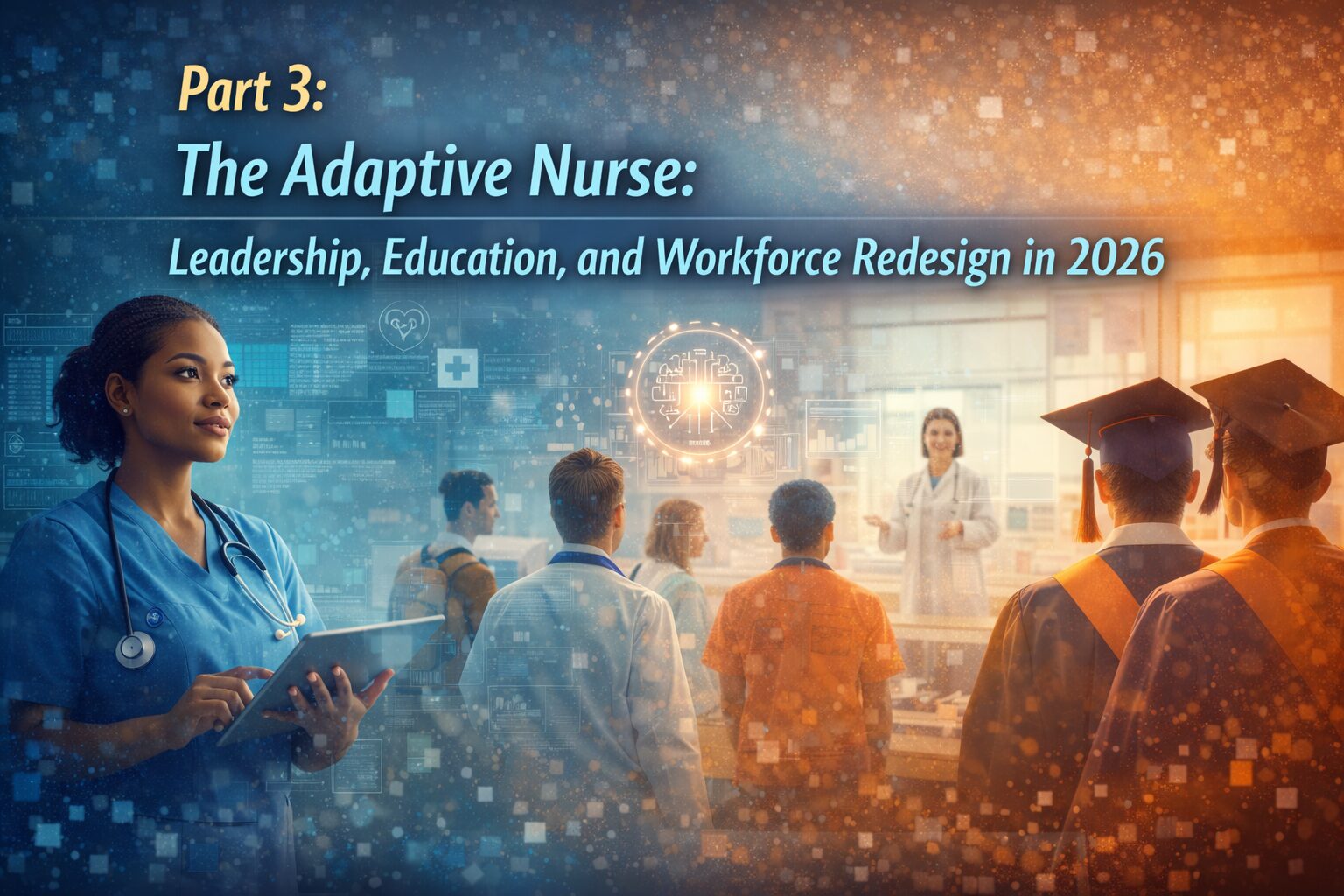 Part 3:
The Adaptive Nurse:
Leadership, Education, and Workforce Redesign in 2026